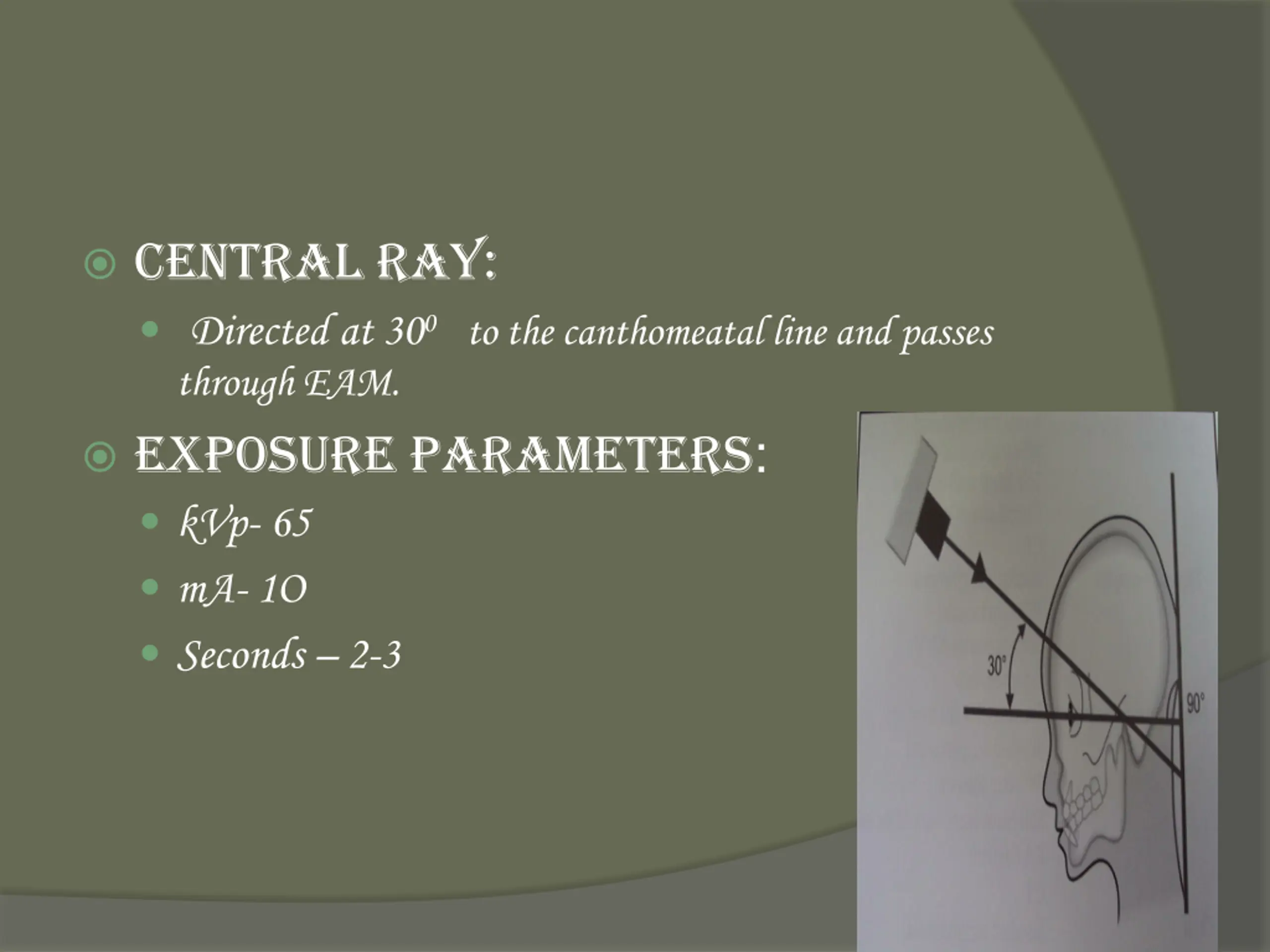 CENTRAL RAY:

Directed at $30^0$ to the canthomeatal line and passes through EAM.

EXPOSURE PARAMETERS:

kVp- 65

mA- 1O

Seconds – 2-3

30°

90°